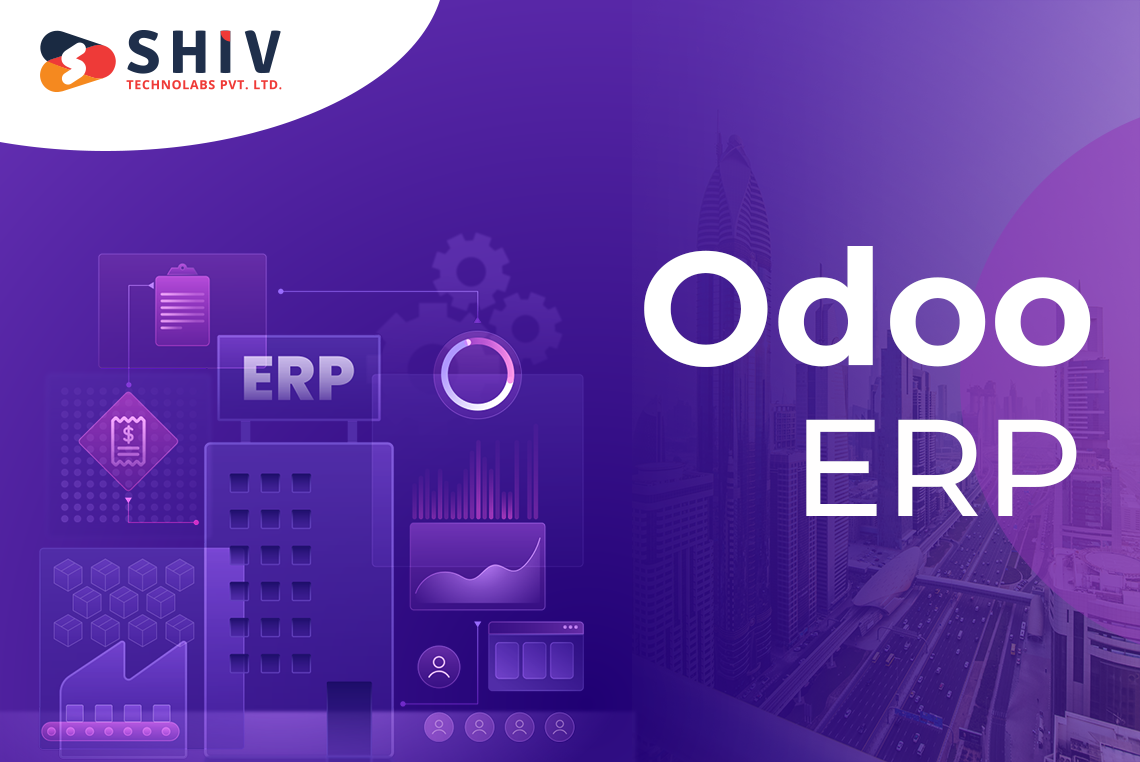 SHIV
TECHNOLABS PVT. LTD.

ERP

$

Odoo
ERP